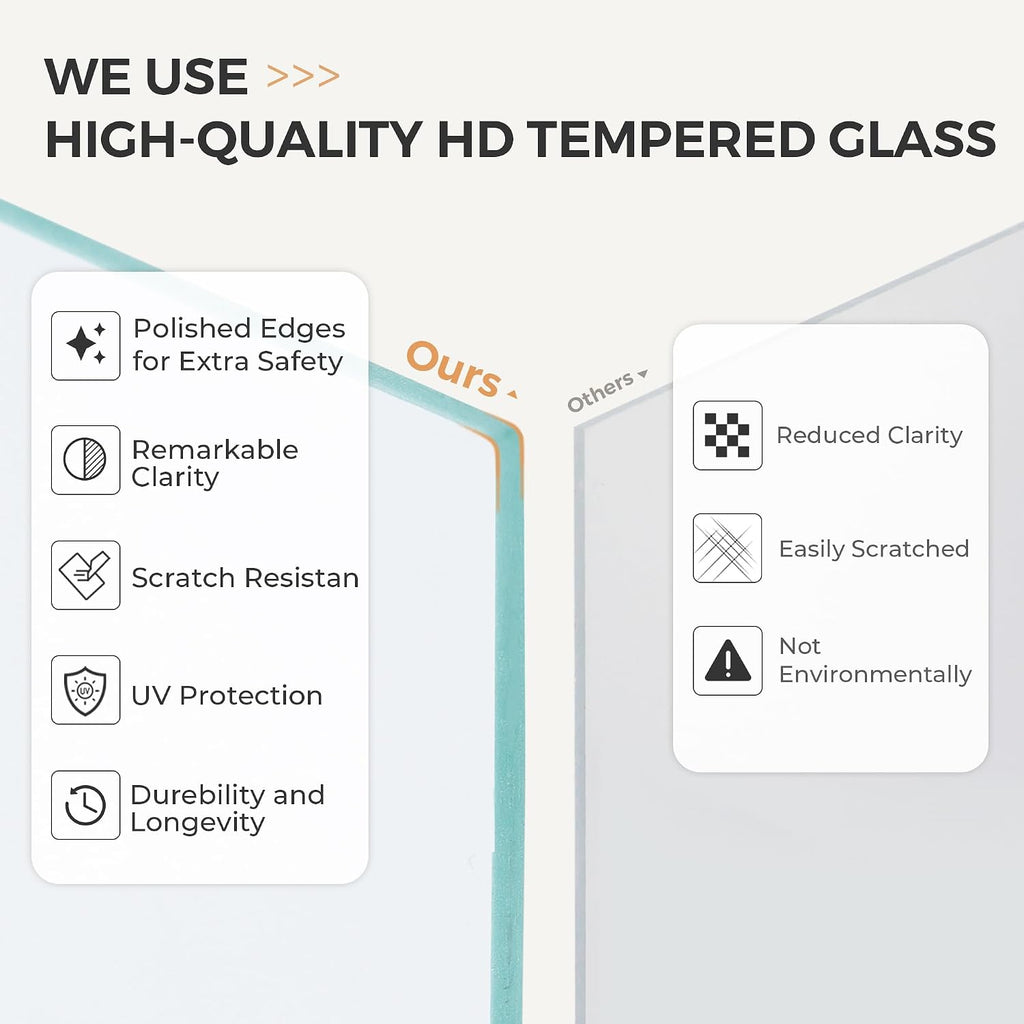 WE USE >>>
HIGH-QUALITY HD TEMPERED GLASS

Polished Edges for Extra Safety

Remarkable Clarity

Scratch Resistan

UV

UV Protection

Durebility and Longevity

Ours

Others

Reduced Clarity

Easily Scratched

Not Environmentally